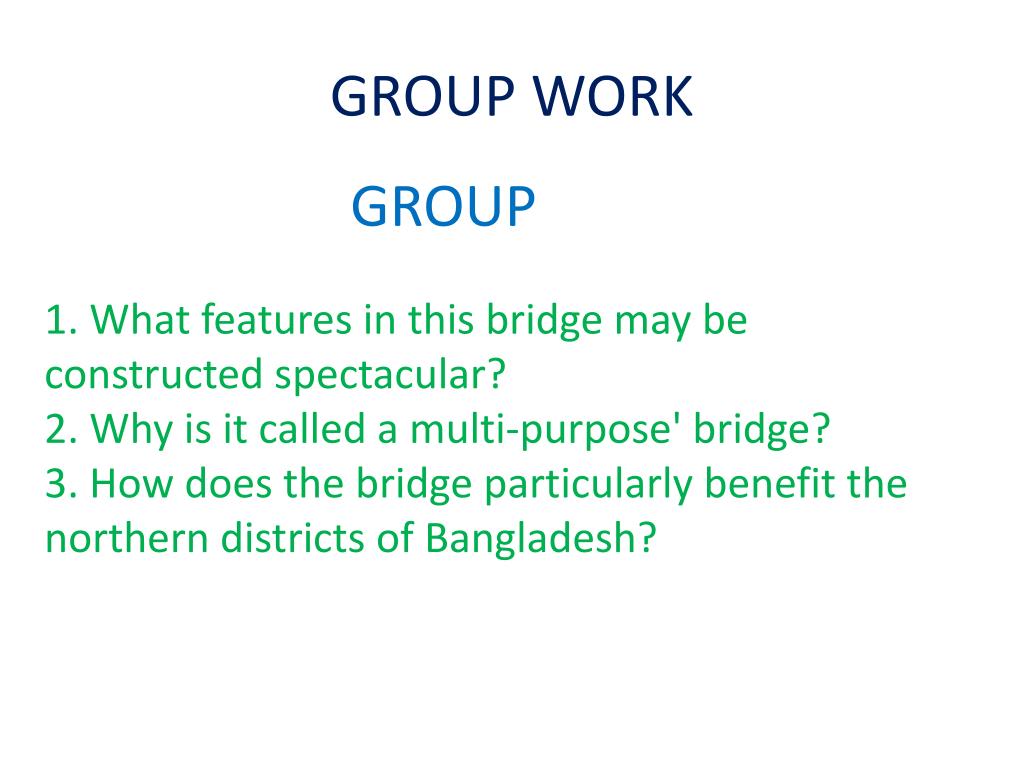 GROUP WORK

GROUP

1. What features in this bridge may be constructed spectacular?
2. Why is it called a multi-purpose' bridge?
3. How does the bridge particularly benefit the northern districts of Bangladesh?